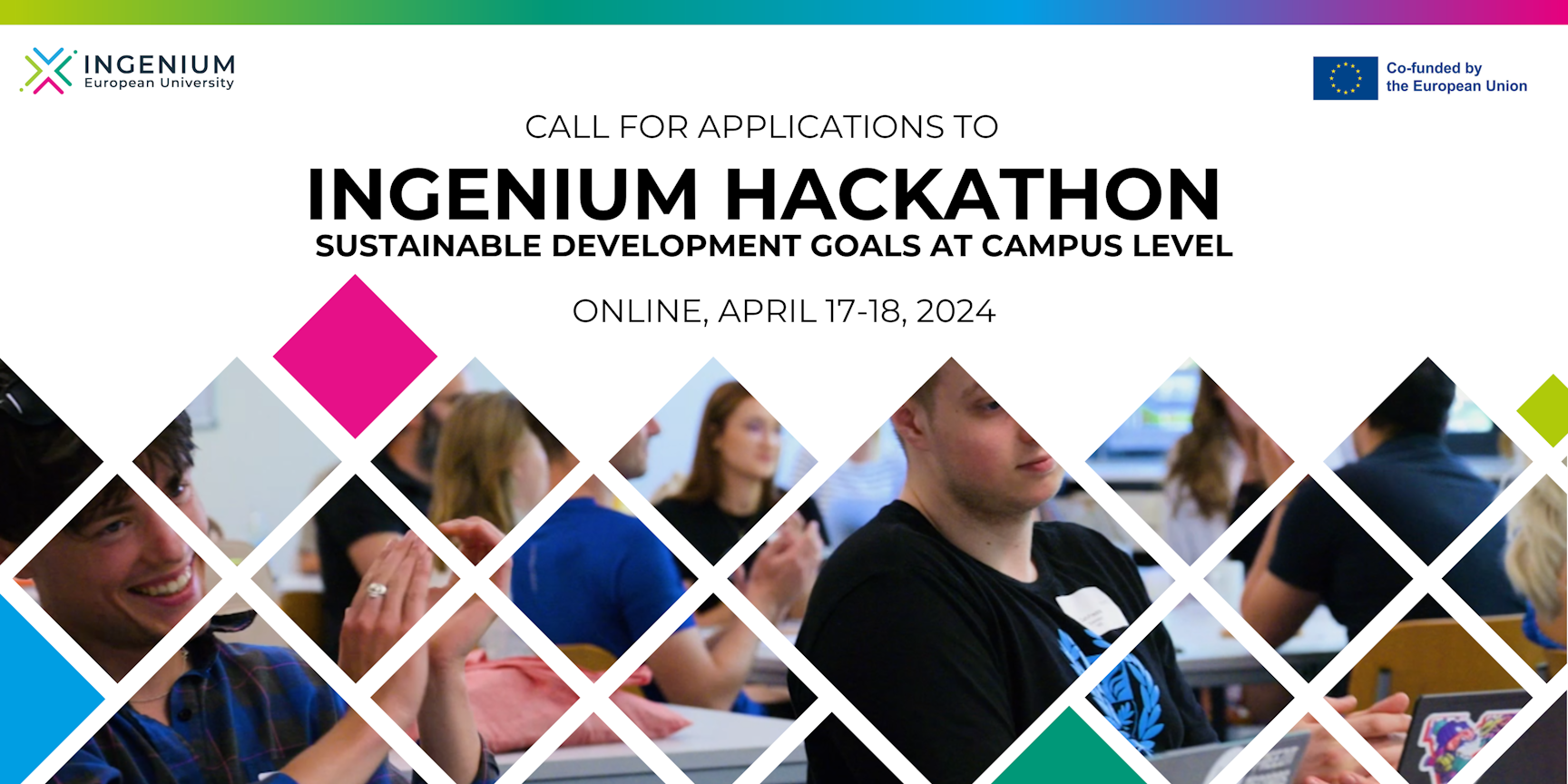 INGENIUM
European University

Co-funded by the European Union

CALL FOR APPLICATIONS TO

INGENIUM HACKATHON

SUSTAINABLE DEVELOPMENT GOALS AT CAMPUS LEVEL

ONLINE, APRIL 17-18, 2024